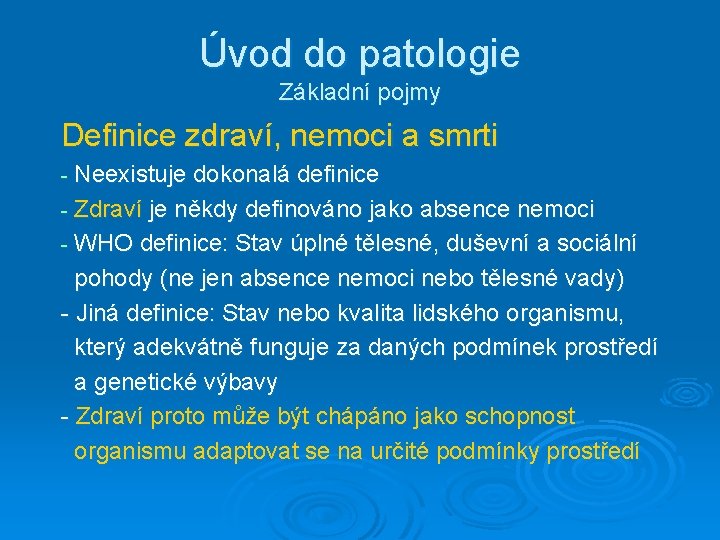 Úvod do patologie
Základní pojmy

Definice zdraví, nemoci a smrti

- Neexistuje dokonalá definice
- Zdraví je někdy definováno jako absence nemoci
- WHO definice: Stav úplné tělesné, duševní a sociální pohody (ne jen absence nemoci nebo tělesné vady)
- Jiná definice: Stav nebo kvalita lidského organismu, který adekvátně funguje za daných podmínek prostředí a genetické výbavy
- Zdraví proto může být chápáno jako schopnost organismu adaptovat se na určité podmínky prostředí